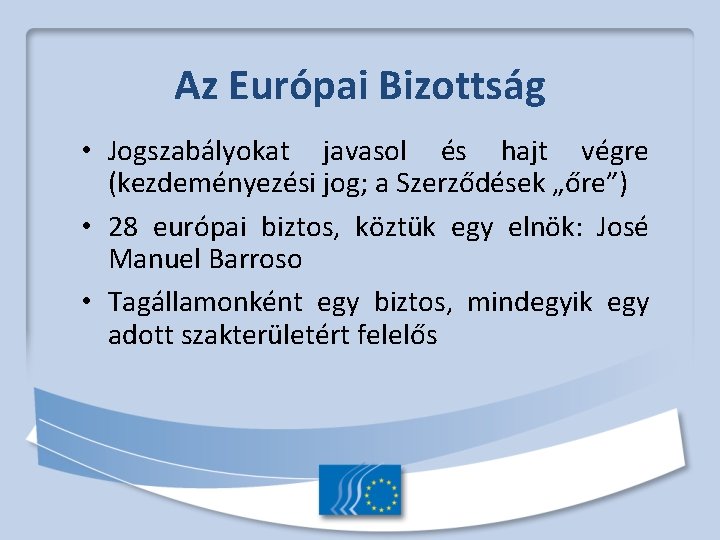 Az Európai Bizottság

• Jogszabályokat javasol és hajt végre (kezdeményezési jog; a Szerződések „őre”)

• 28 európai biztos, köztük egy elnök: José Manuel Barroso

• Tagállamonként egy biztos, mindegyik egy adott szakterületért felelős